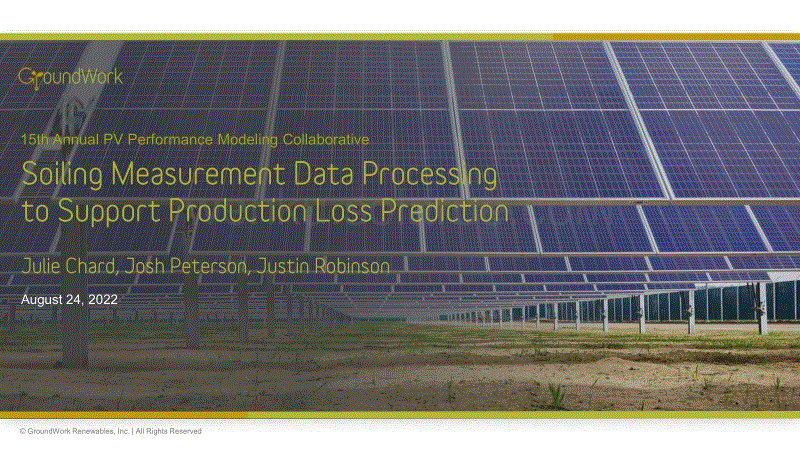 GroundWork

15th Annual PV Performance Modeling Collaborative

Soiling Measurement Data Processing to Support Production Loss Prediction

Julie Chard, Josh Peterson, Justin Robinson

August 24, 2022

© GroundWork Renewables, Inc. | All Rights Reserved